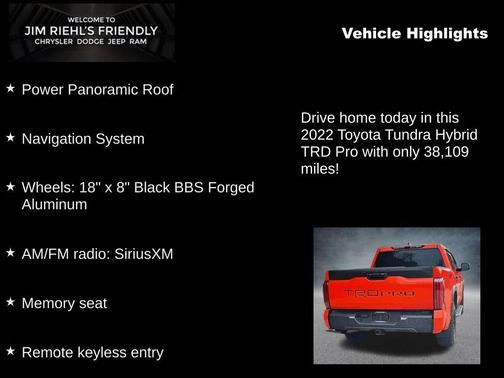 WELCOME TO
JIM RIEHL'S FRIENDLY
CHRYSLER DODGE JEEP RAM

Vehicle Highlights

★ Power Panoramic Roof

★ Navigation System

★ Wheels: 18" x 8" Black BBS Forged Aluminum

★ AM/FM radio: SiriusXM

★ Memory seat

★ Remote keyless entry

Drive home today in this 2022 Toyota Tundra Hybrid TRD Pro with only 38,109 miles!

TRD PRO